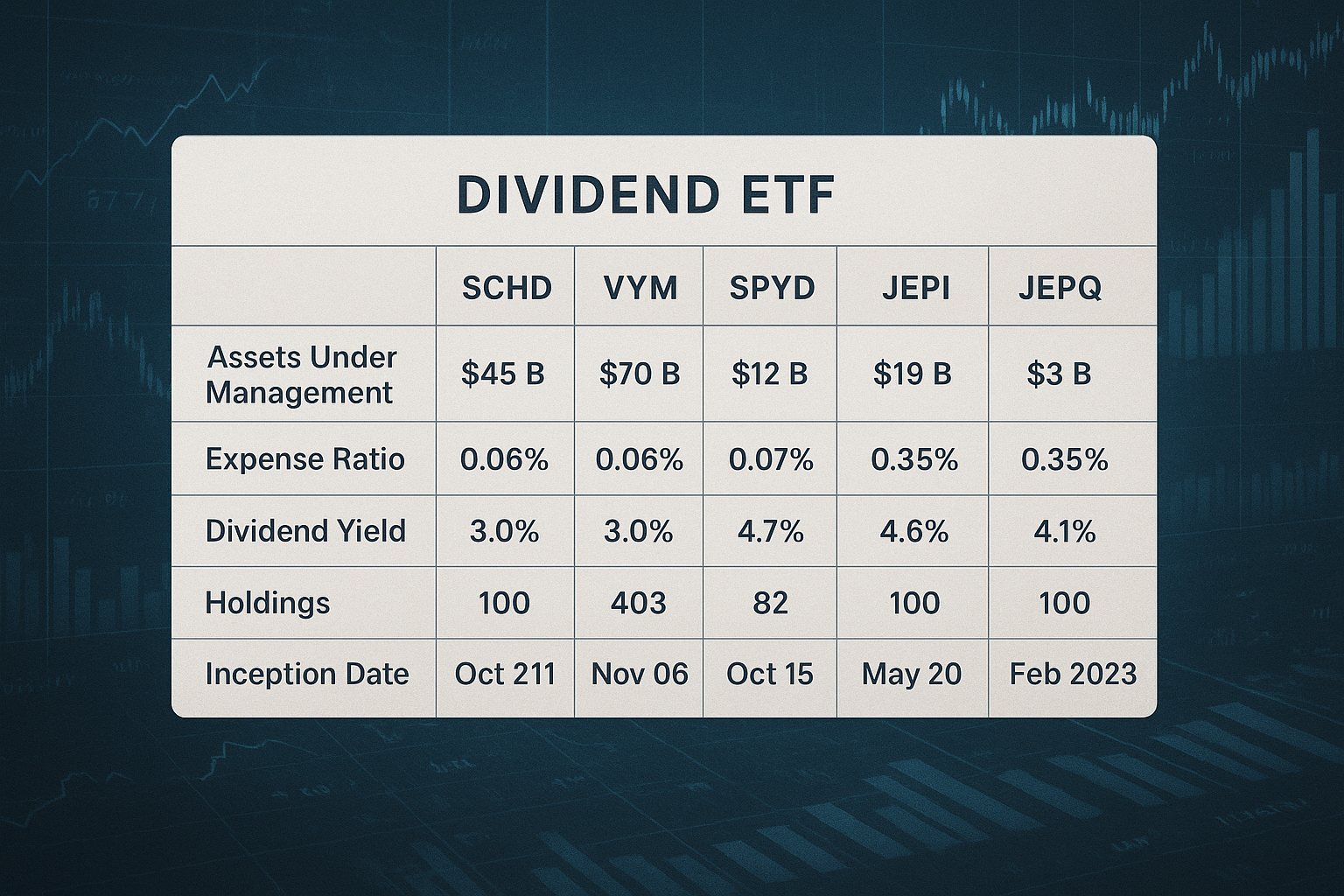 DIVIDEND ETF

| | SCHD | VYM | SPYD | JEPI | JEPQ |
|---|---|---|---|---|---|
| Assets Under Management | \$45 B | \$70 B | \$12 B | \$19 B | \$3 B |
| Expense Ratio | 0.06% | 0.06% | 0.07% | 0.35% | 0.35% |
| Dividend Yield | 3.0% | 3.0% | 4.7% | 4.6% | 4.1% |
| Holdings | 100 | 403 | 82 | 100 | 100 |
| Inception Date | Oct 211 | Nov 06 | Oct 15 | May 20 | Feb 2023 |